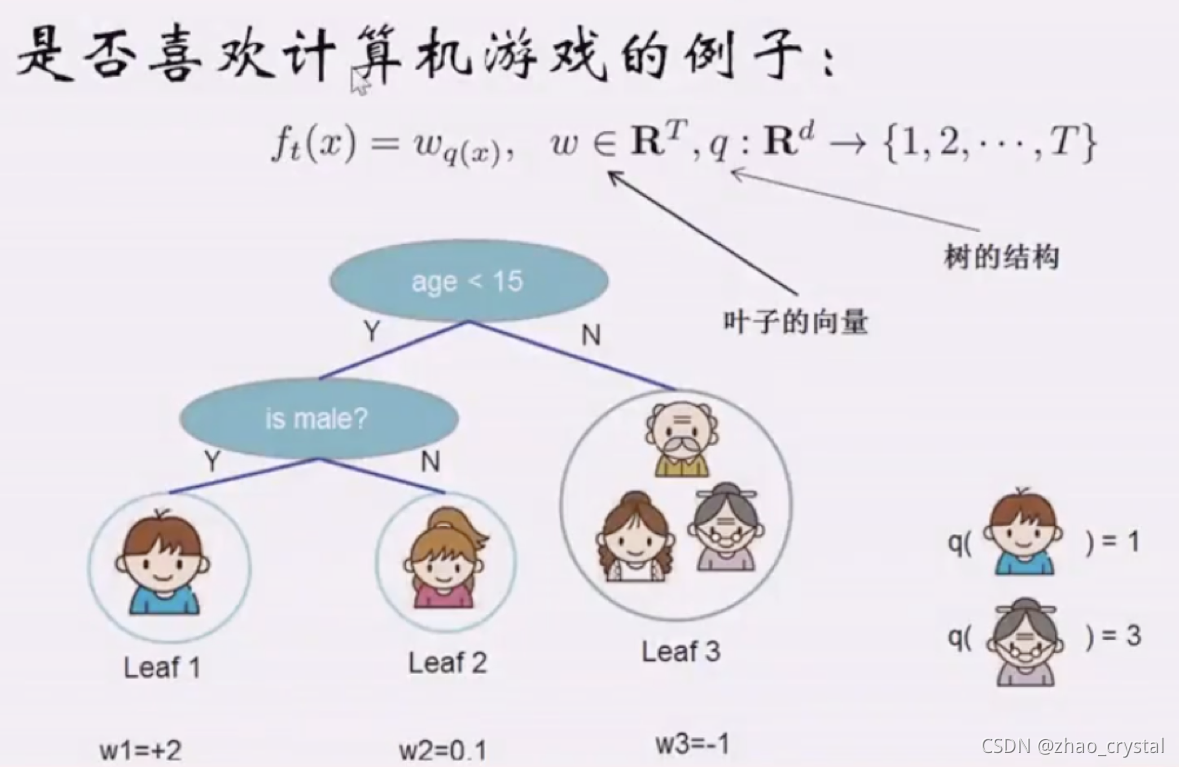 是否喜欢计算机游戏的例子：

$f_t(x) = w_{q(x)}, \quad w \in \mathbf{R}^T, q : \mathbf{R}^d \to \{1, 2, \cdots, T\}$

树的结构

叶子的向量

age < 15

Y

N

is male?

Y

N

Leaf 1

Leaf 2

Leaf 3

q( ) = 1

q( ) = 3

w1=+2

w2=0.1

w3=-1

CSDN @zhao_crystal